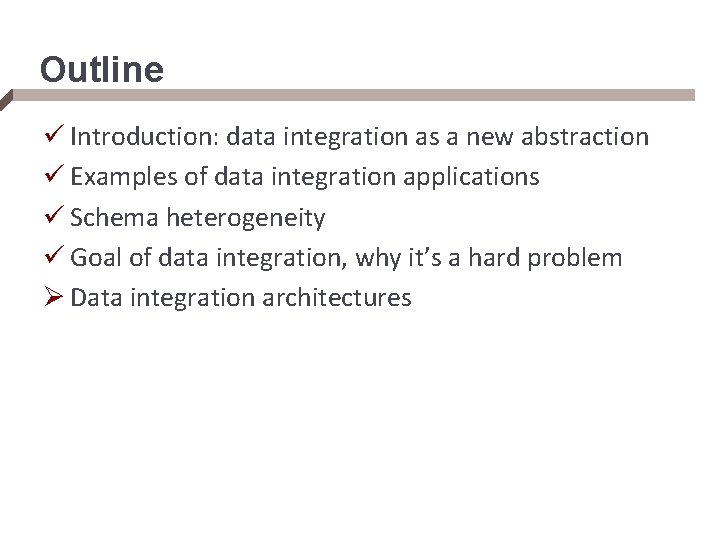 Outline

✓ Introduction: data integration as a new abstraction
✓ Examples of data integration applications
✓ Schema heterogeneity
✓ Goal of data integration, why it's a hard problem
➢ Data integration architectures